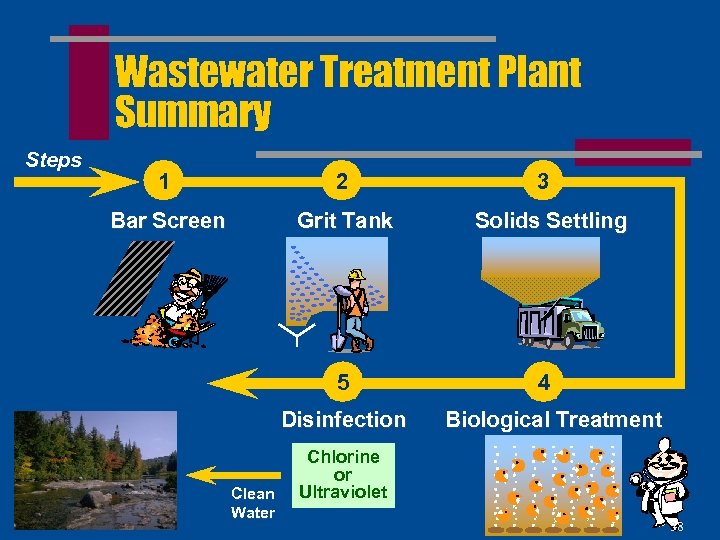 Wastewater Treatment Plant Summary

Steps

1
Bar Screen

2
Grit Tank

3
Solids Settling

4
Biological Treatment

5
Disinfection

Chlorine or Ultraviolet

Clean Water

38